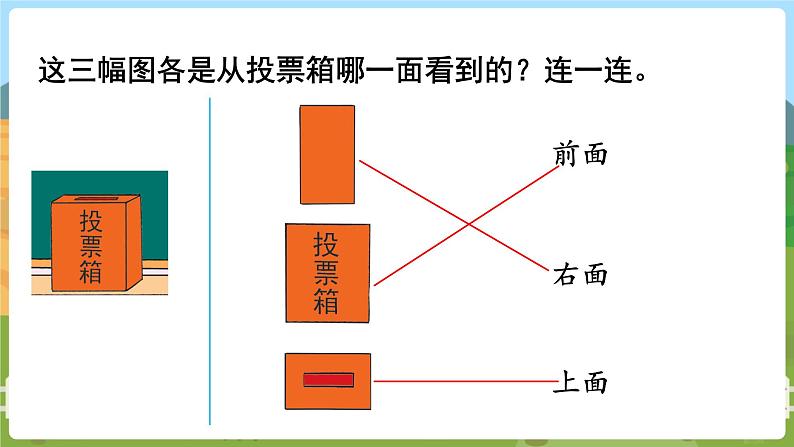 这三幅图各是从投票箱哪一面看到的？连一连。

投票箱

投票箱

前面

右面

上面